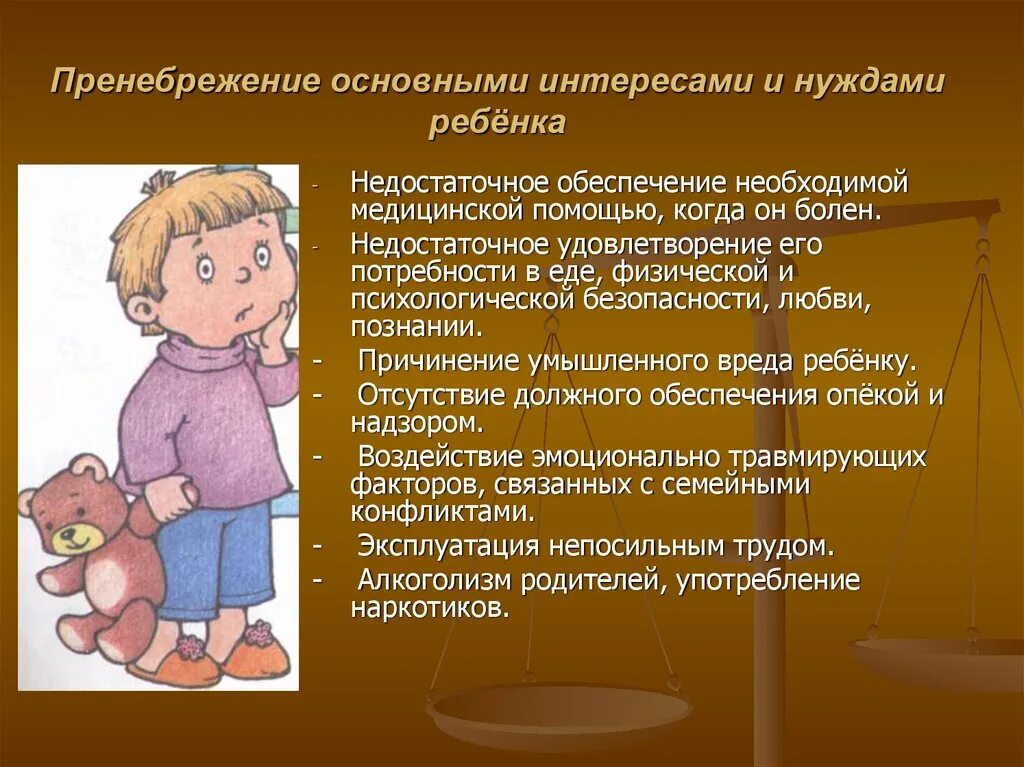 Пренебрежение основными интересами и нуждами ребёнка

- Недостаточное обеспечение необходимой медицинской помощью, когда он болен.
- Недостаточное удовлетворение его потребности в еде, физической и психологической безопасности, любви, познании.
- Причинение умышленного вреда ребёнку.
- Отсутствие должного обеспечения опёкой и надзором.
- Воздействие эмоционально травмирующих факторов, связанных с семейными конфликтами.
- Эксплуатация непосильным трудом.
- Алкоголизм родителей, употребление наркотиков.